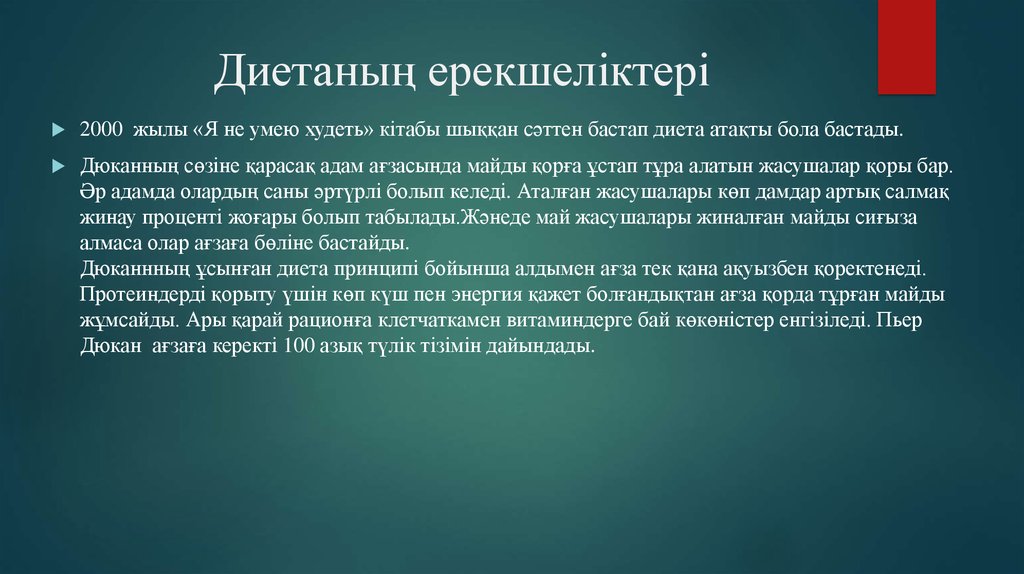 Диетаның ерекшеліктері

2000 жылы «Я не умею худеть» кітабы шыққан сәттен бастап диета атақты бола бастады.

Дюканның сөзіне қарасақ адам ағзасында майды қорға ұстап тұра алатын жасушалар қоры бар. Әр адамда олардың саны әртүрлі болып келеді. Аталған жасушалары көп дамдар артық салмақ жинау проценті жоғары болып табылады.Жәнеде май жасушалары жиналған майды сиғыза алмаса олар ағзаға бөліне бастайды.
Дюканнның ұсынған диета принципі бойынша алдымен ағза тек қана ақуызбен қоректенеді. Протеиндерді қорыту үшін көп күш пен энергия қажет болғандықтан ағза қорда тұрған майды жұмсайды. Ары қарай рационға клетчаткамен витаминдерге бай көкөністер енгізіледі. Пьер Дюкан ағзаға керекті 100 азық түлік тізімін дайындады.